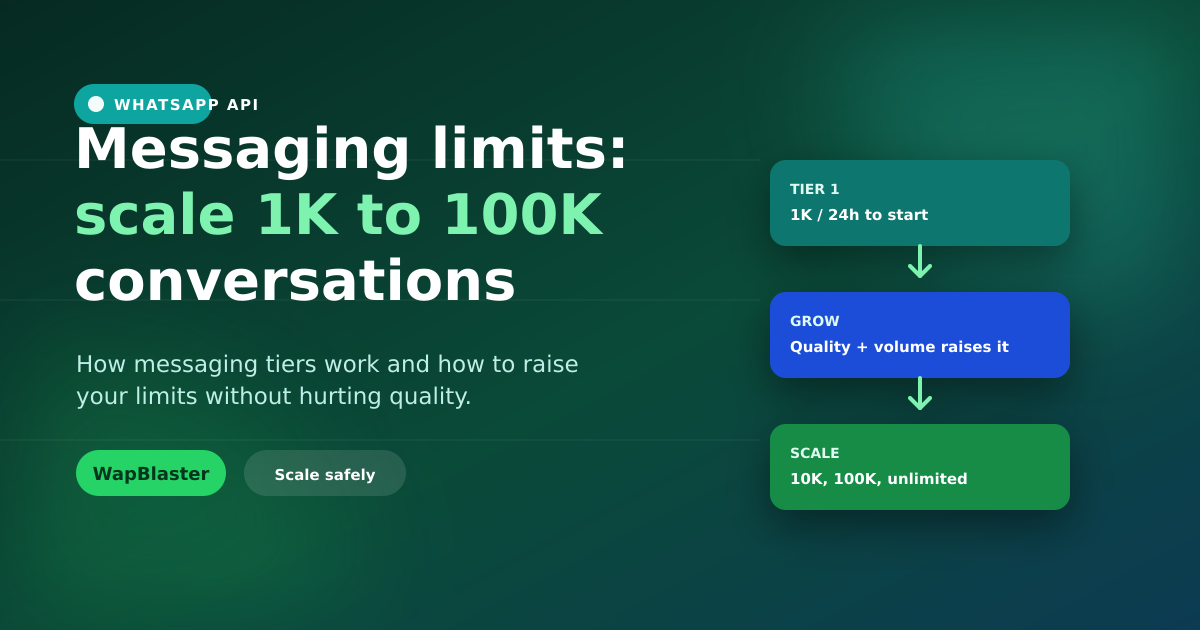 WHATSAPP API

Messaging limits: scale 1K to 100K conversations

How messaging tiers work and how to raise your limits without hurting quality.

WapBlaster

Scale safely

TIER 1
1K / 24h to start

GROW
Quality + volume raises it

SCALE
10K, 100K, unlimited